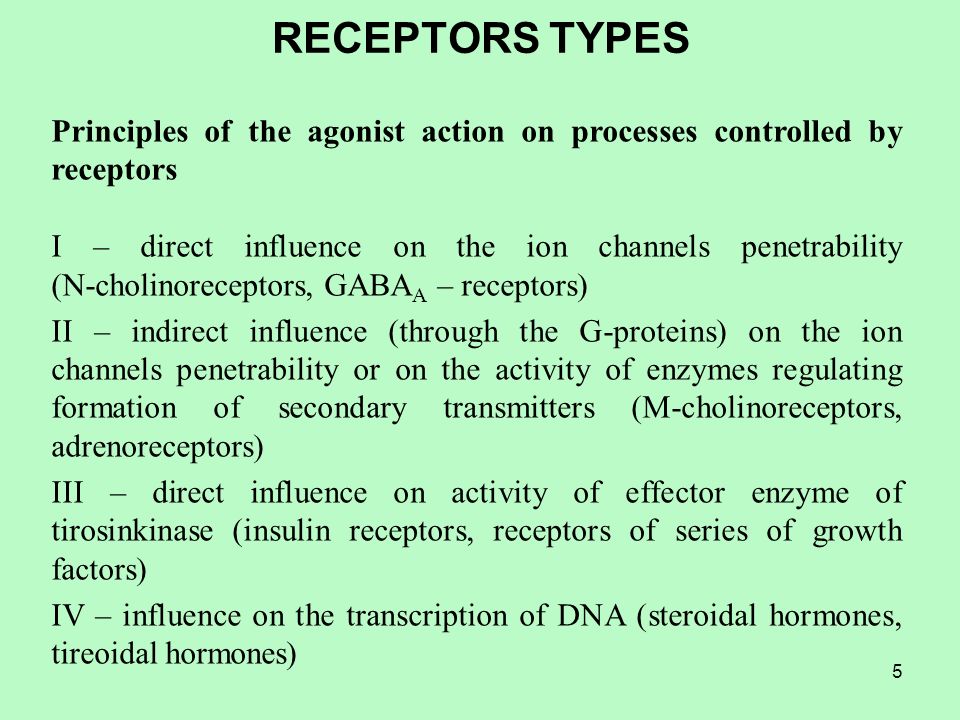 RECEPTORS TYPES

Principles of the agonist action on processes controlled by receptors

I – direct influence on the ion channels penetrability (N-cholinoreceptors, $GABA_A$ – receptors)

II – indirect influence (through the G-proteins) on the ion channels penetrability or on the activity of enzymes regulating formation of secondary transmitters (M-cholinoreceptors, adrenoreceptors)

III – direct influence on activity of effector enzyme of tirosinkinase (insulin receptors, receptors of series of growth factors)

IV – influence on the transcription of DNA (steroidal hormones, tireoidal hormones)

5